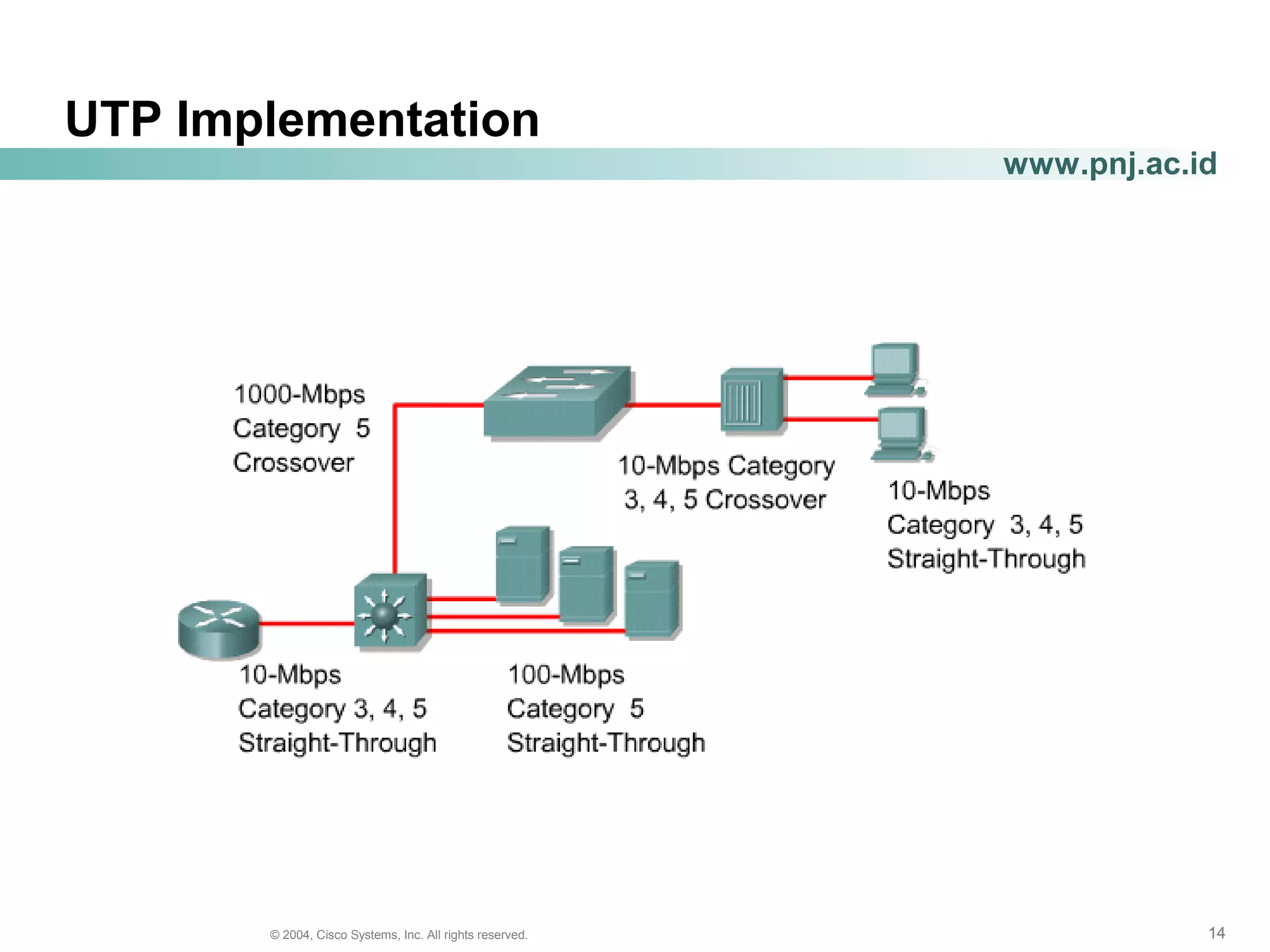 UTP Implementation

www.pnj.ac.id

1000-Mbps
Category 5
Crossover

10-Mbps Category
3, 4, 5 Crossover

10-Mbps
Category 3, 4, 5
Straight-Through

10-Mbps
Category 3, 4, 5
Straight-Through

100-Mbps
Category 5
Straight-Through

© 2004, Cisco Systems, Inc. All rights reserved.

14